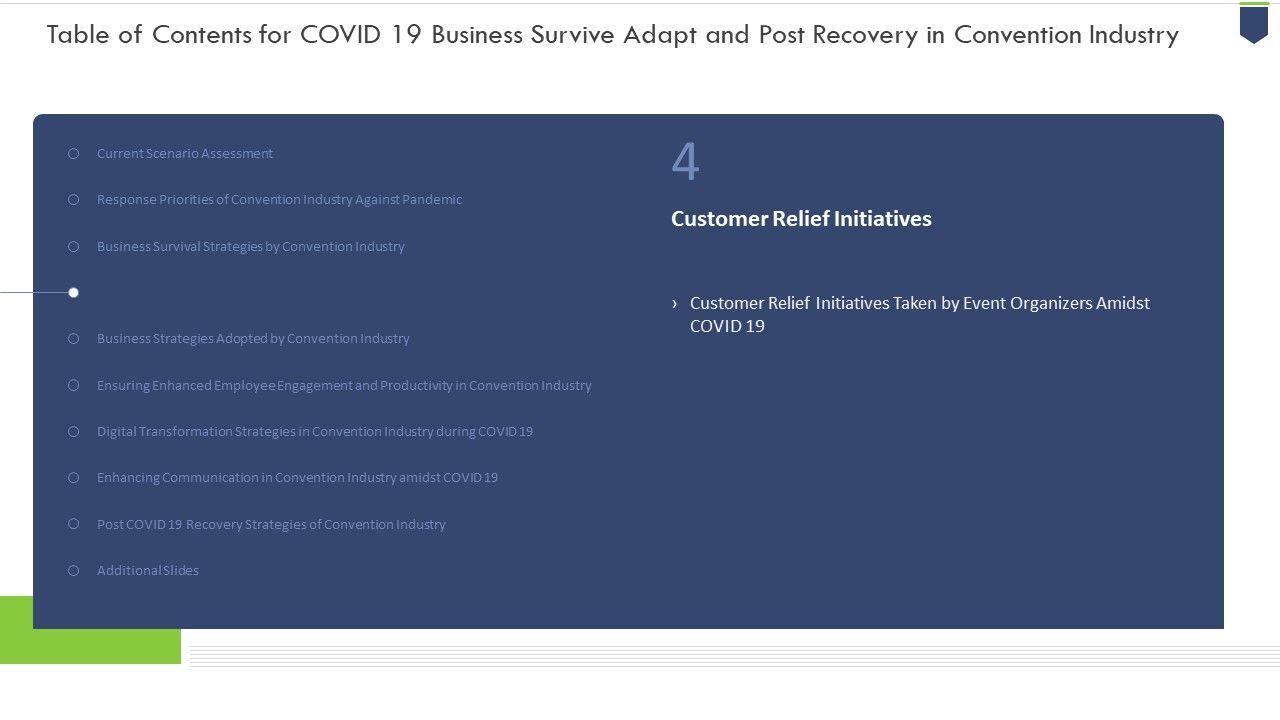 Table of Contents for COVID 19 Business Survive Adapt and Post Recovery in Convention Industry

Current Scenario Assessment

Response Priorities of Convention Industry Against Pandemic

Business Survival Strategies by Convention Industry

Business Strategies Adopted by Convention Industry

Ensuring Enhanced Employee Engagement and Productivity in Convention Industry

Digital Transformation Strategies in Convention Industry during COVID 19

Enhancing Communication in Convention Industry amidst COVID 19

Post COVID 19 Recovery Strategies of Convention Industry

Additional Slides

4

Customer Relief Initiatives

› Customer Relief Initiatives Taken by Event Organizers Amidst COVID 19